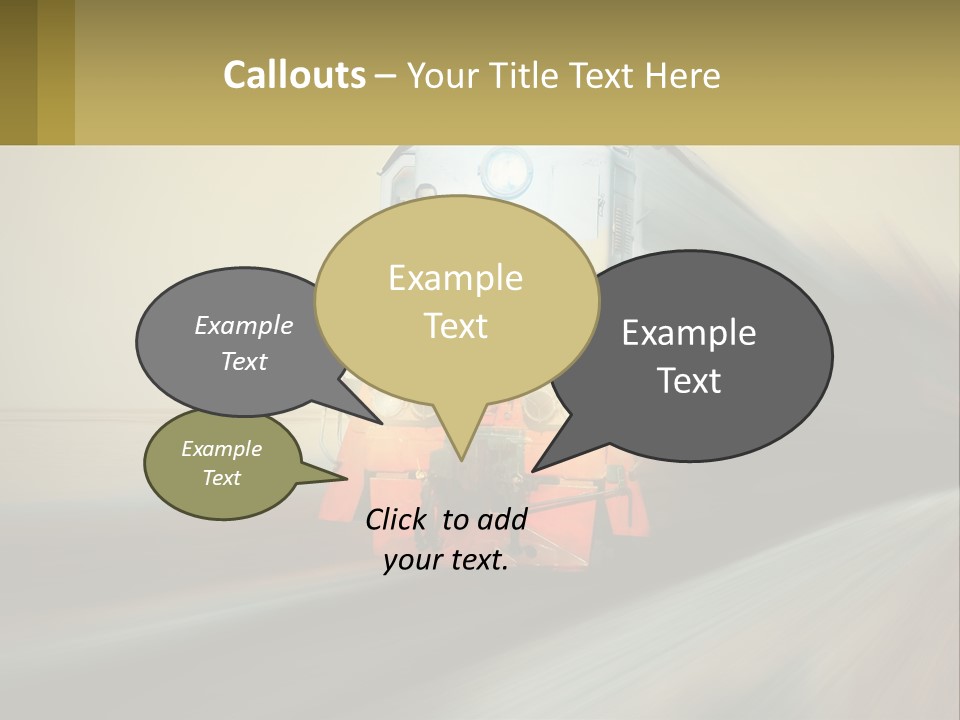 Callouts – Your Title Text Here

Example Text

Example Text

Example Text

Example Text

Click to add your text.